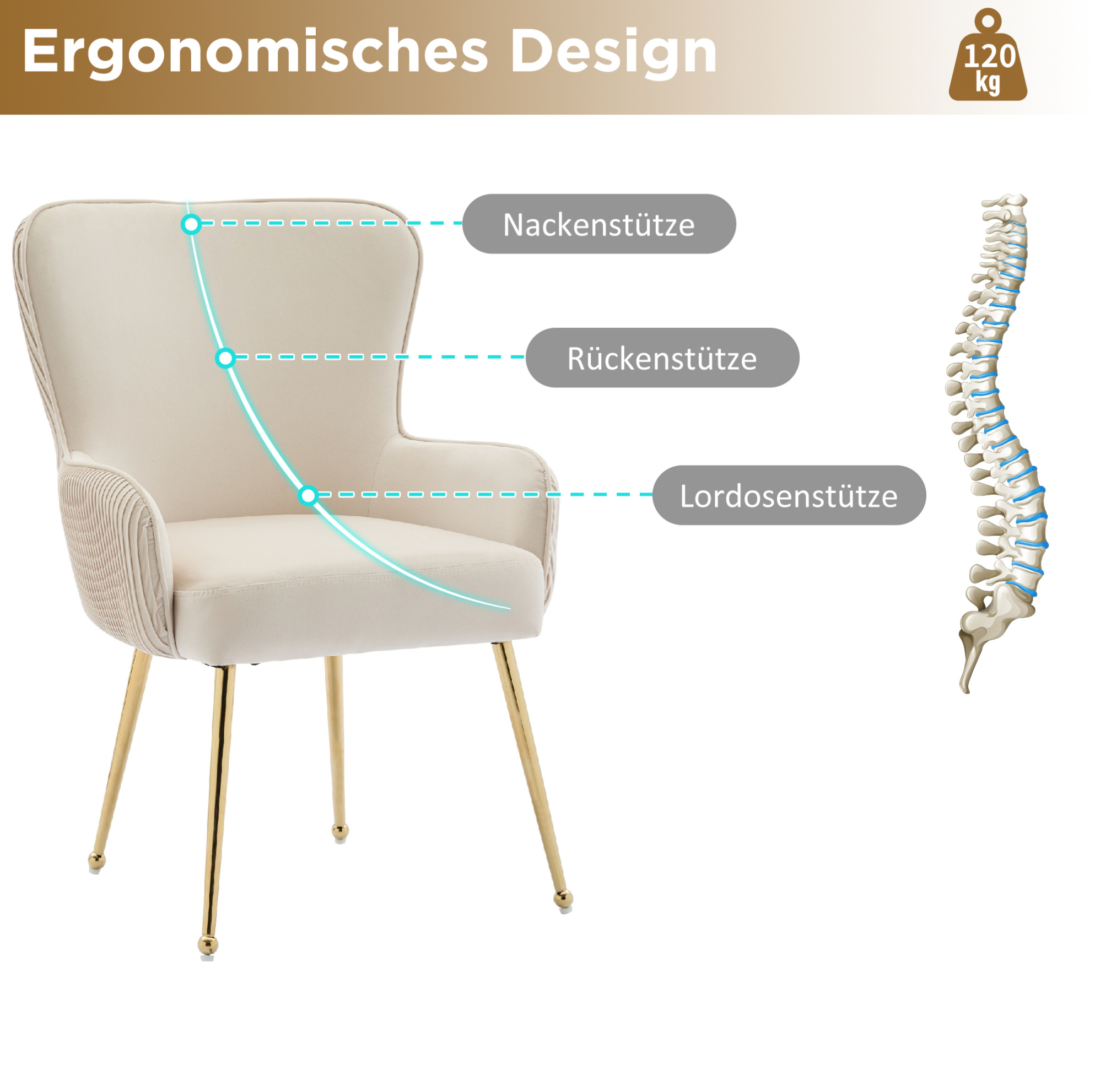 Ergonomisches Design

120 kg

Nackenstütze

Rückenstütze

Lordosenstütze